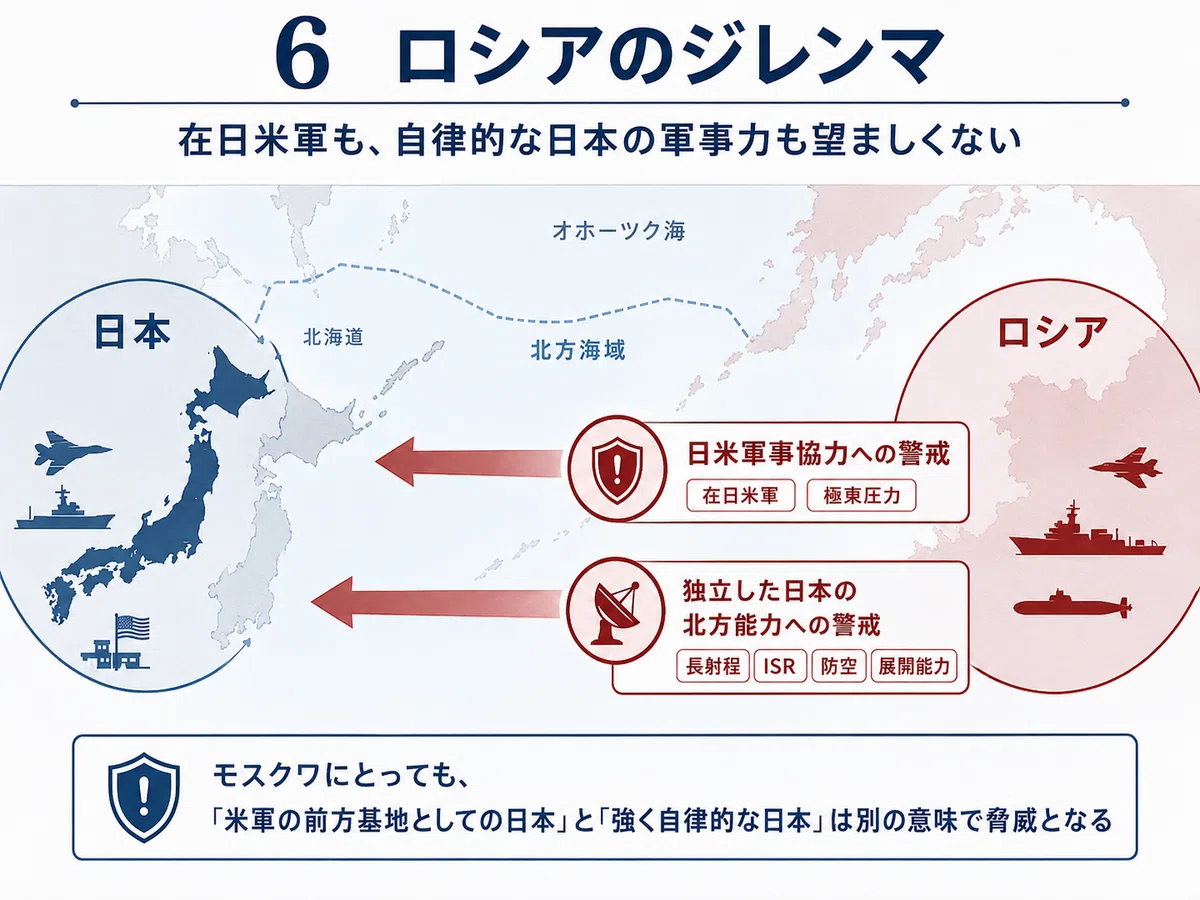 6 ロシアのジレンマ

在日米軍も、自律的な日本の軍事力も望ましくない

オホーツク海

日本

北海道

北方海域

ロシア

日米軍事協力への警戒

在日米軍

極東圧力

独立した日本の北方能力への警戒

長射程

ISR

防空

展開能力

モスクワにとっても、
「米軍の前方基地としての日本」と「強く自律的な日本」は別の意味で脅威となる